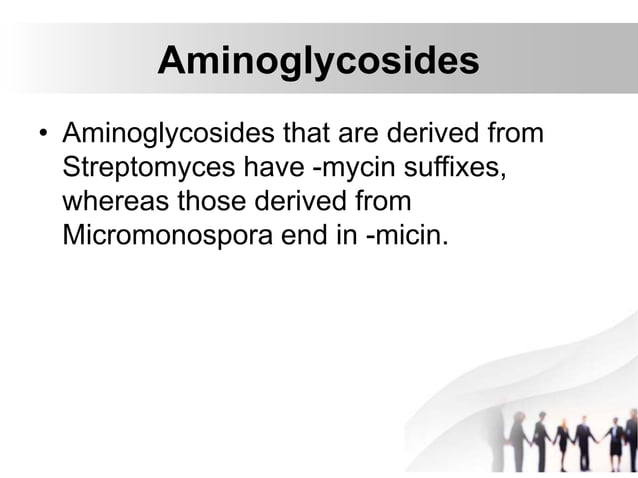 Aminoglycosides

• Aminoglycosides that are derived from Streptomyces have -mycin suffixes, whereas those derived from Micromonospora end in -micin.